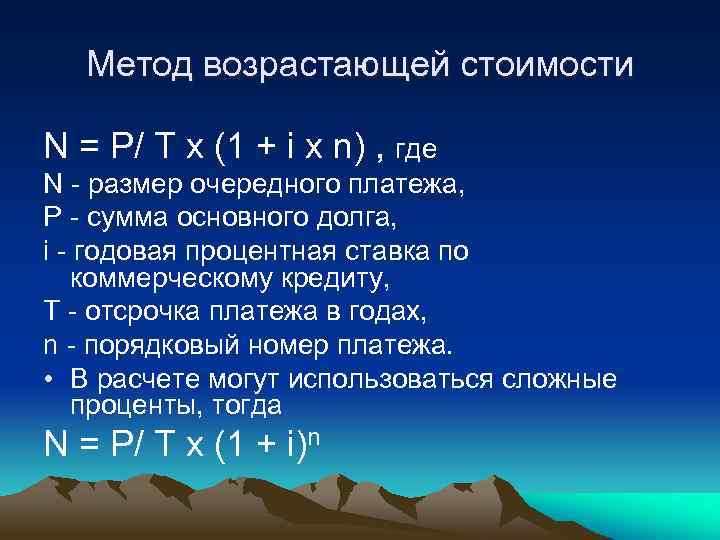 Метод возрастающей стоимости

N = P/ T x (1 + i x n) , где

N - размер очередного платежа,

P - сумма основного долга,

i - годовая процентная ставка по коммерческому кредиту,

T - отсрочка платежа в годах,

n - порядковый номер платежа.

• В расчете могут использоваться сложные проценты, тогда

$N = P/ T x (1 + i)^n$